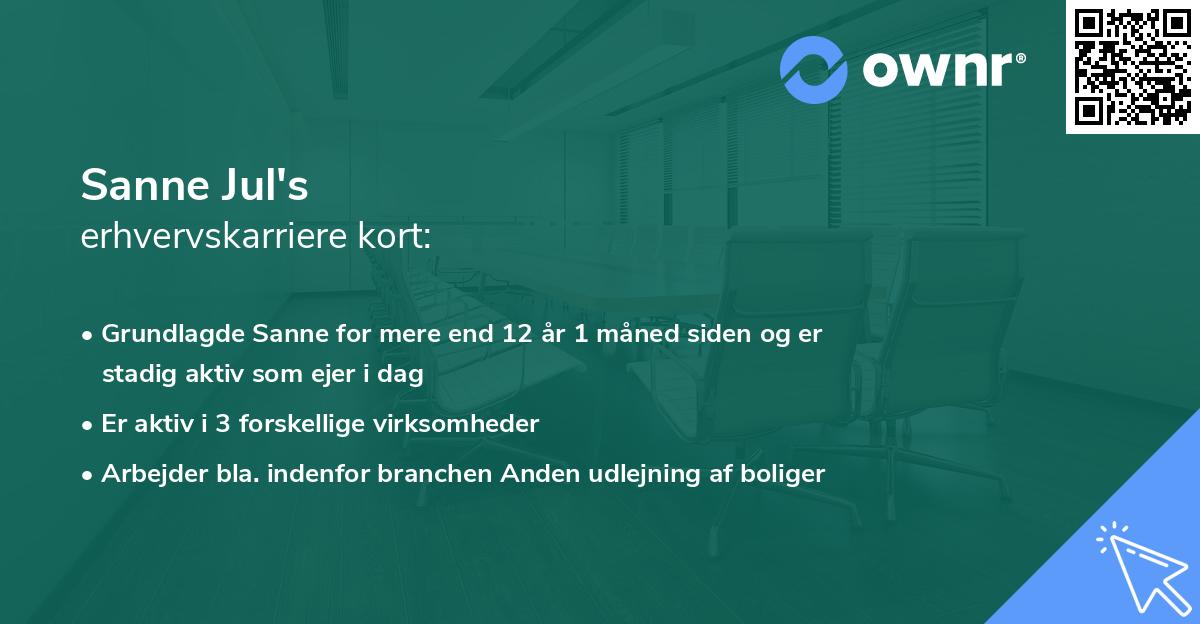 ownr®

Sanne Jul's
erhvervskarriere kort:

• Grundlagde Sanne for mere end 12 år 1 måned siden og er stadig aktiv som ejer i dag
• Er aktiv i 3 forskellige virksomheder
• Arbejder bla. indenfor branchen Anden udlejning af boliger